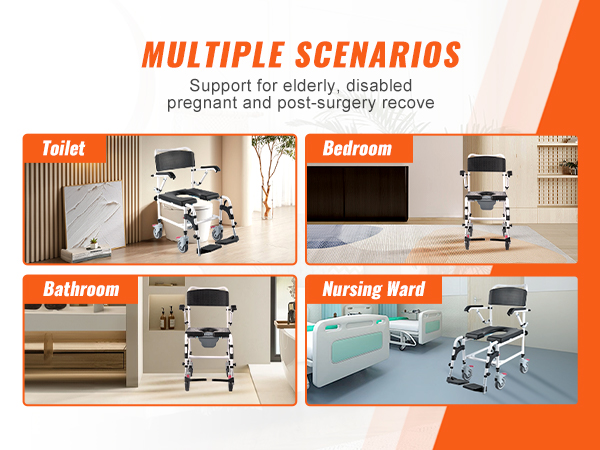 MULTIPLE SCENARIOS

Support for elderly, disabled pregnant and post-surgery recove

Toilet

Bedroom

Bathroom

Nursing Ward